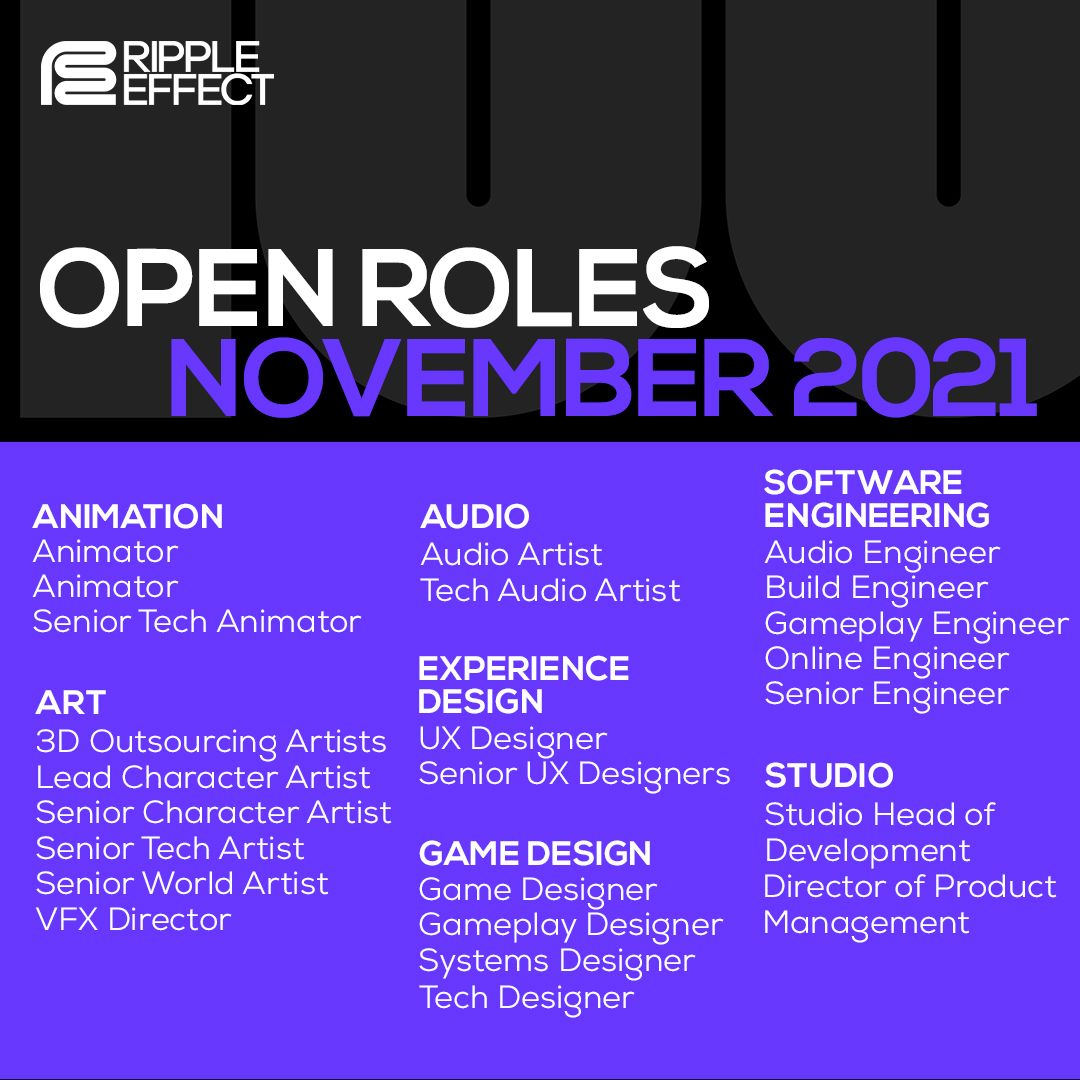 RIPPLE EFFECT

OPEN ROLES
NOVEMBER 2021

ANIMATION
Animator
Animator
Senior Tech Animator

ART
3D Outsourcing Artists
Lead Character Artist
Senior Character Artist
Senior Tech Artist
Senior World Artist
VFX Director

AUDIO
Audio Artist
Tech Audio Artist

EXPERIENCE DESIGN
UX Designer
Senior UX Designers

GAME DESIGN
Game Designer
Gameplay Designer
Systems Designer
Tech Designer

SOFTWARE ENGINEERING
Audio Engineer
Build Engineer
Gameplay Engineer
Online Engineer
Senior Engineer

STUDIO
Studio Head of Development
Director of Product Management